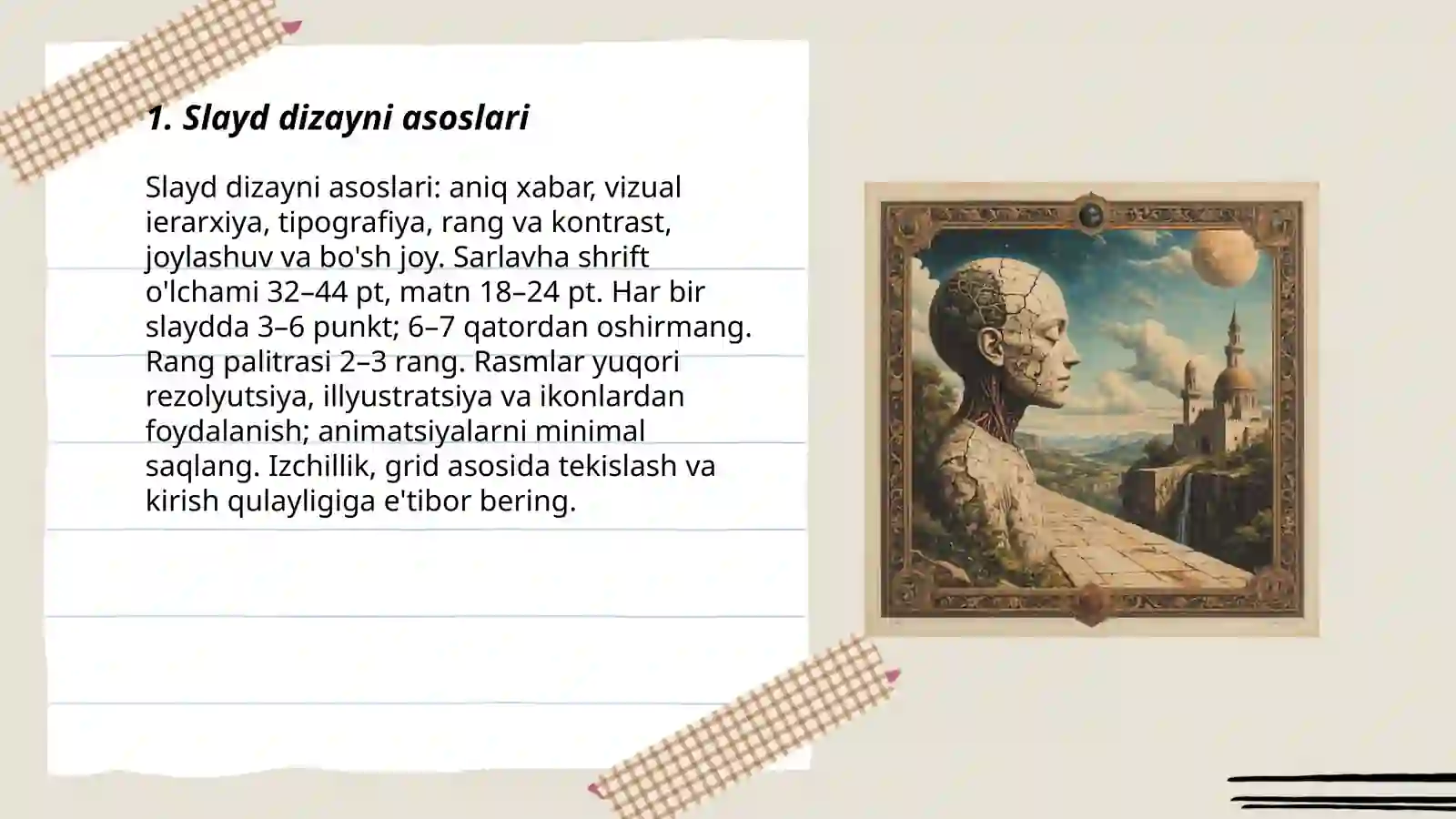 1. Slayd dizayni asoslari

Slayd dizayni asoslari: aniq xabar, vizual ierarxiya, tipografiya, rang va kontrast, joylashuv va bo'sh joy. Sarlavha shrift o'lchami 32–44 pt, matn 18–24 pt. Har bir slaydda 3–6 punkt; 6–7 qatordan oshirmang. Rang palitrasi 2–3 rang. Rasmlar yuqori rezolyutsiya, illyustratsiya va ikonlardan foydalanish; animatsiyalarni minimal saqlang. Izchillik, grid asosida tekislash va kirish qulayligiga e'tibor bering.